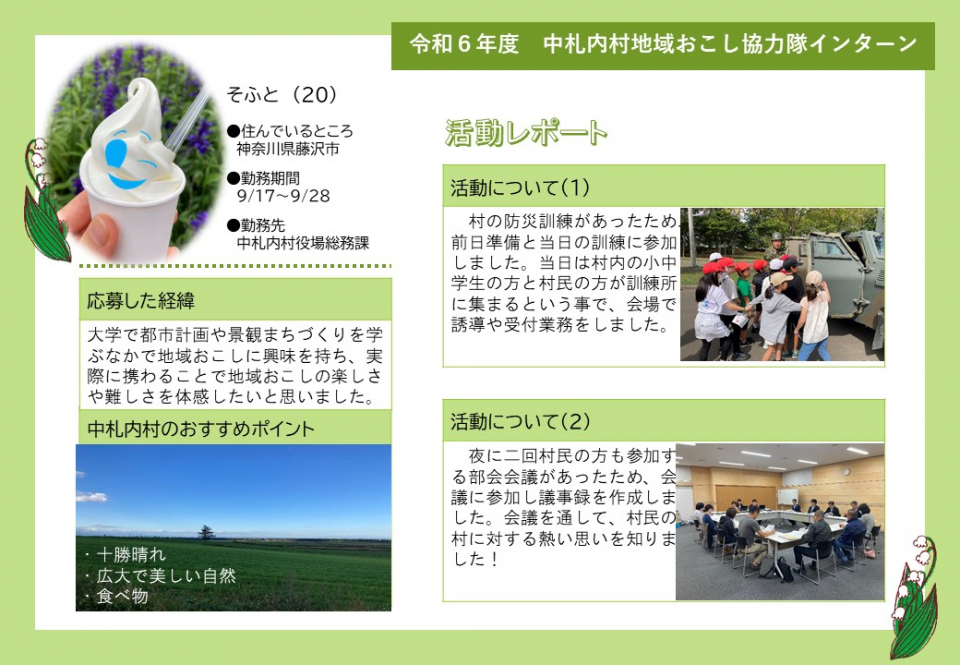 令和６年度　中札内村地域おこし協力隊インターン

そふと（20）

●住んでいるところ
神奈川県藤沢市

●勤務期間
9/17～9/28

●勤務先
中札内村役場総務課

応募した経緯

大学で都市計画や景観まちづくりを学ぶなかで地域おこしに興味を持ち、実際に携わることで地域おこしの楽しさや難しさを体感したいと思いました。

中札内村のおすすめポイント

・十勝晴れ
・広大で美しい自然
・食べ物

活動レポート

活動について(1)

村の防災訓練があったため、前日準備と当日の訓練に参加しました。当日は村内の小中学生の方と村民の方が訓練所に集まるという事で、会場で誘導や受付業務をしました。

活動について(2)

夜に二回村民の方も参加する部会会議があったため、会議に参加し議事録を作成しました。会議を通して、村民の村に対する熱い思いを知りました！